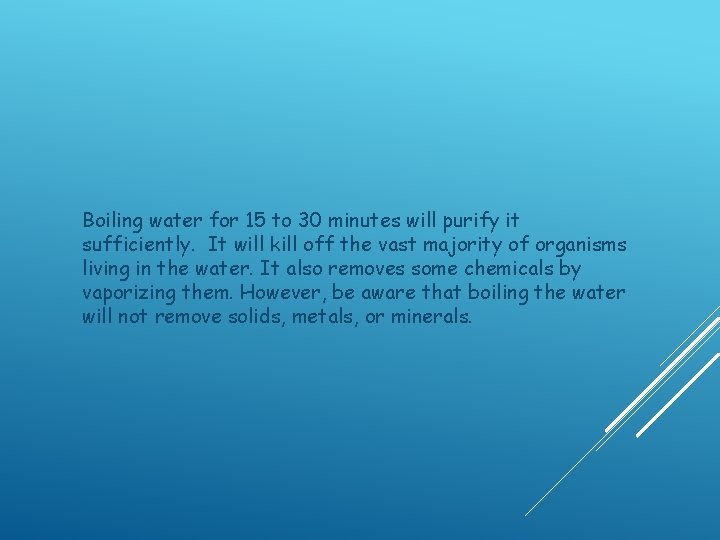 Boiling water for 15 to 30 minutes will purify it sufficiently. It will kill off the vast majority of organisms living in the water. It also removes some chemicals by vaporizing them. However, be aware that boiling the water will not remove solids, metals, or minerals.